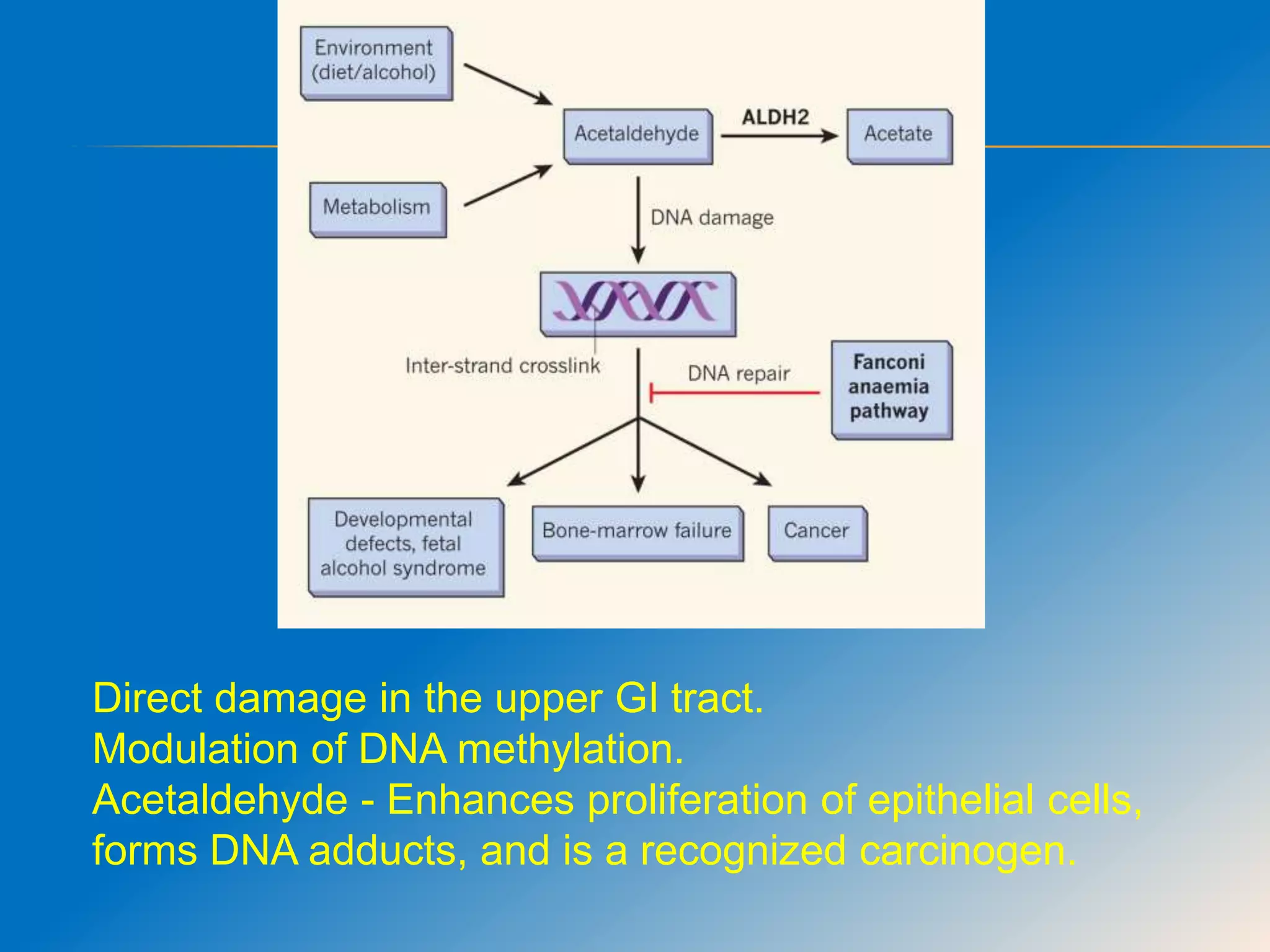 Environment (diet/alcohol)

Metabolism

Acetaldehyde

ALDH2

Acetate

DNA damage

Inter-strand crosslink

DNA repair

Fanconi anaemia pathway

Developmental defects, fetal alcohol syndrome

Bone-marrow failure

Cancer

Direct damage in the upper GI tract.
Modulation of DNA methylation.
Acetaldehyde - Enhances proliferation of epithelial cells, forms DNA adducts, and is a recognized carcinogen.